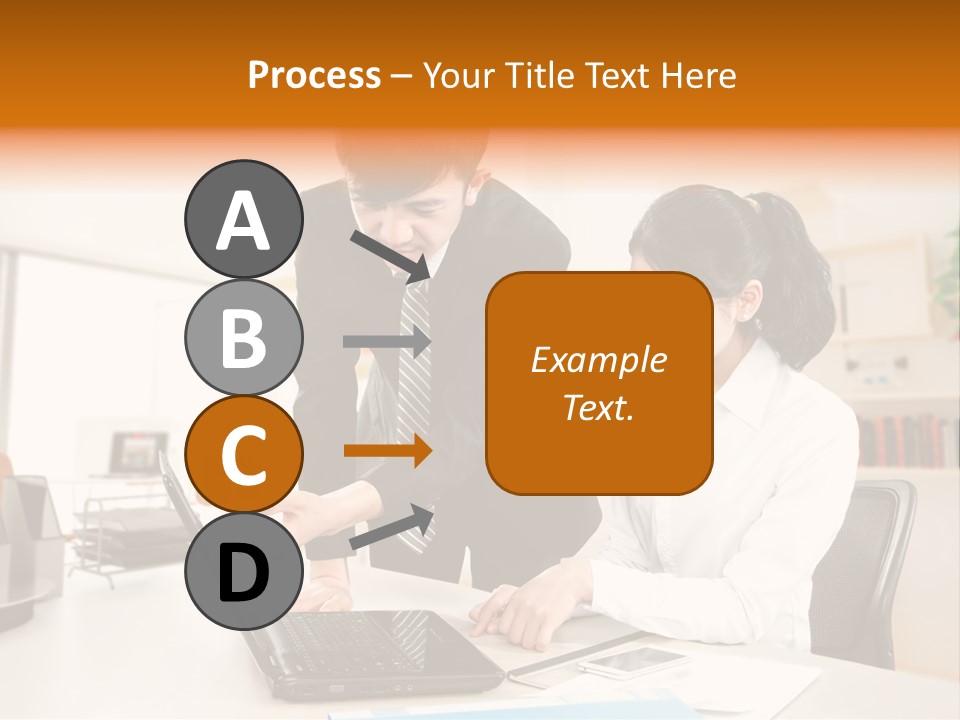 Process – Your Title Text Here

A

B

C

D

Example Text.